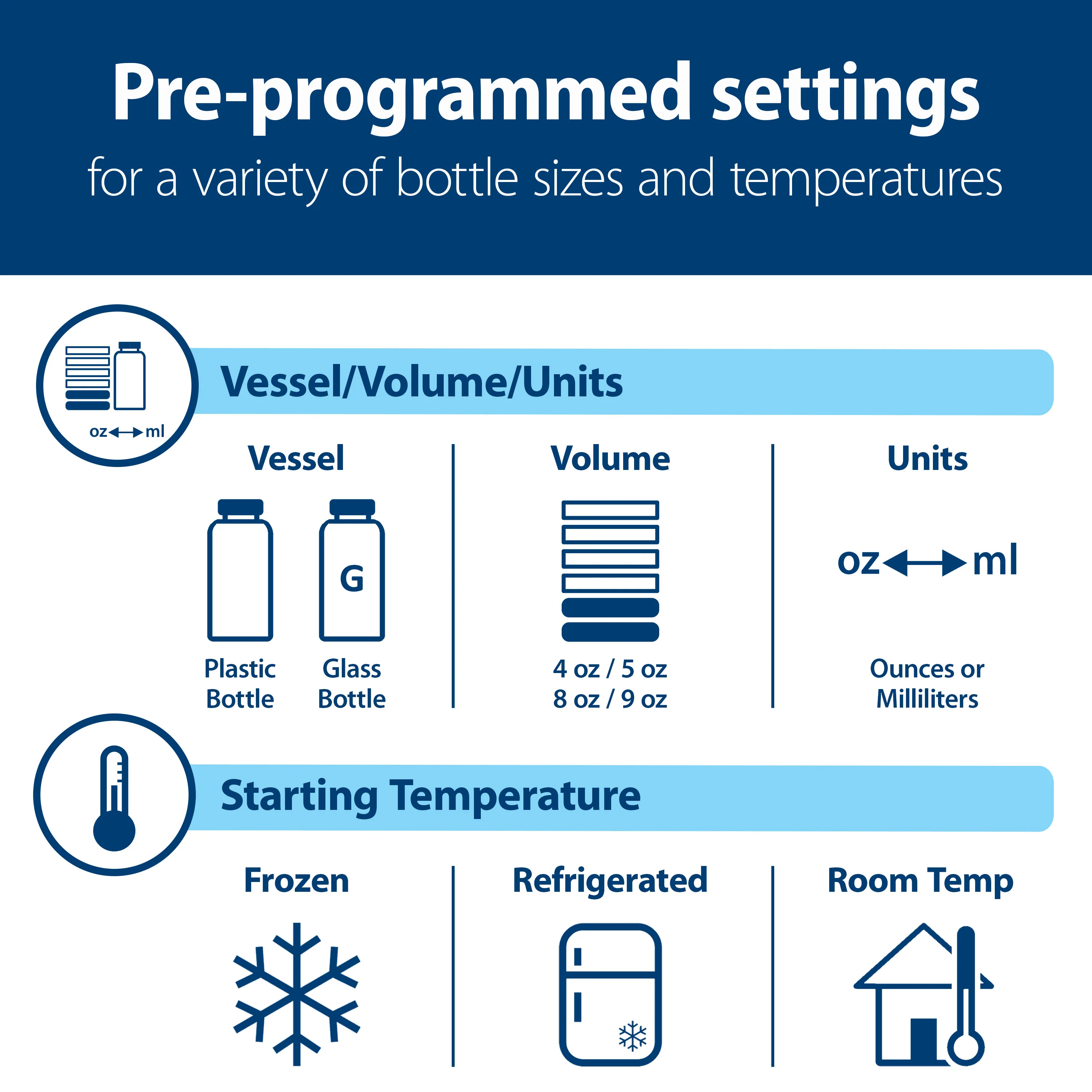 Pre-programmed settings

for a variety of bottle sizes and temperatures

oz ml

Vessel/Volume/Units

Vessel

G

Plastic Bottle

Glass Bottle

Volume

4 oz / 5 oz
8 oz / 9 oz

Units

oz ml

Ounces or Milliliters

Starting Temperature

Frozen

Refrigerated

Room Temp